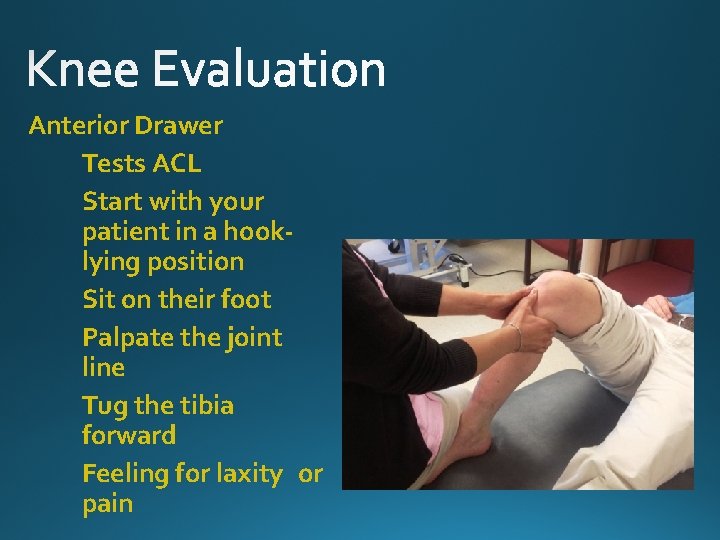 Knee Evaluation

Anterior Drawer

Tests ACL

Start with your patient in a hook-lying position

Sit on their foot

Palpate the joint line

Tug the tibia forward

Feeling for laxity or pain